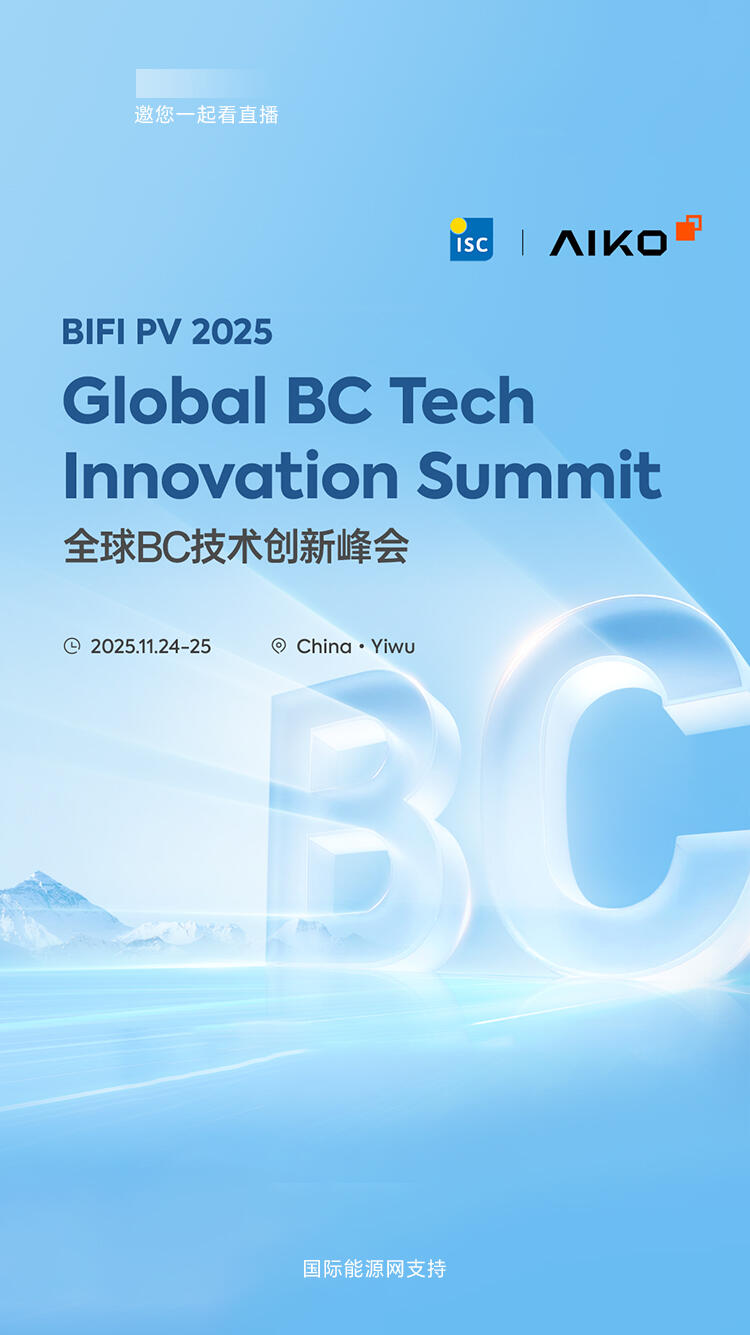 邀您一起看直播

ISC | AIKO

BIFI PV 2025
Global BC Tech Innovation Summit
全球BC技术创新峰会

2025.11.24-25 China · Yiwu

BC

国际能源网支持